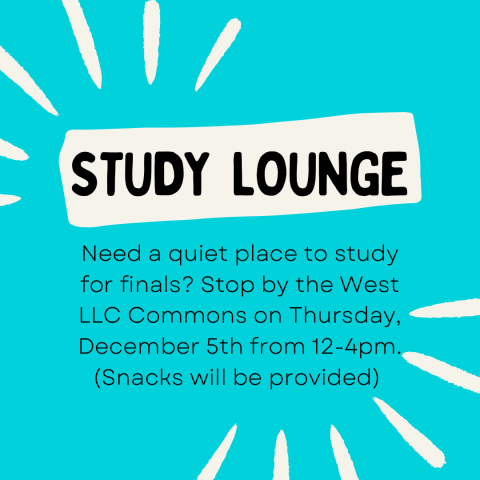 STUDY LOUNGE

Need a quiet place to study for finals? Stop by the West LLC Commons on Thursday, December 5th from 12-4pm. (Snacks will be provided)